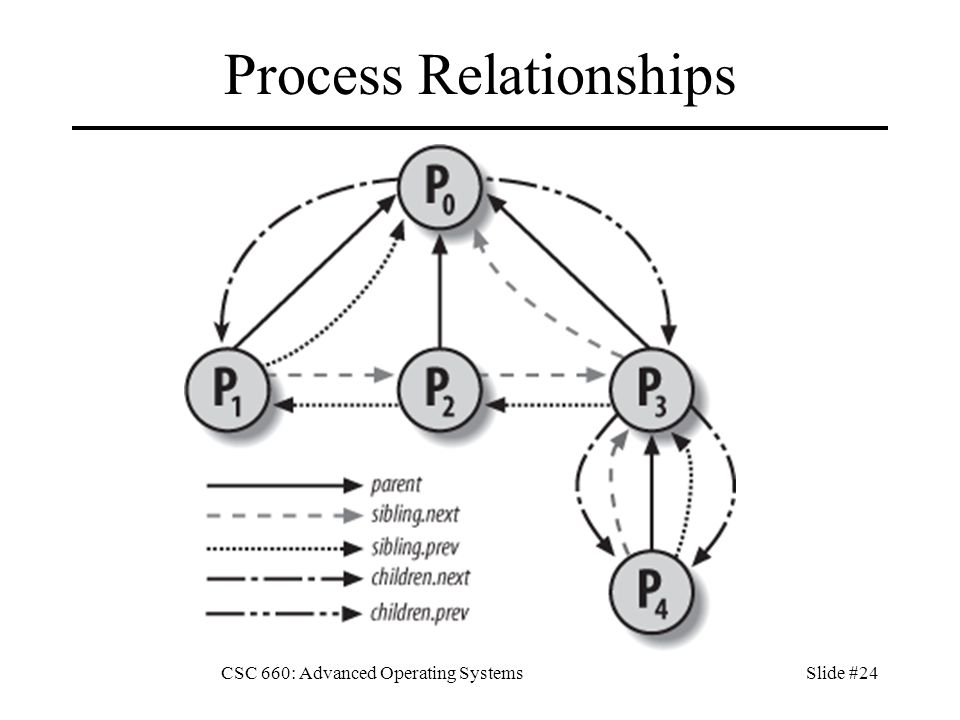 Process Relationships

$P_0$

$P_1$

$P_2$

$P_3$

$P_4$

parent
sibling.next
sibling.prev
children.next
children.prev

CSC 660: Advanced Operating Systems

Slide #24